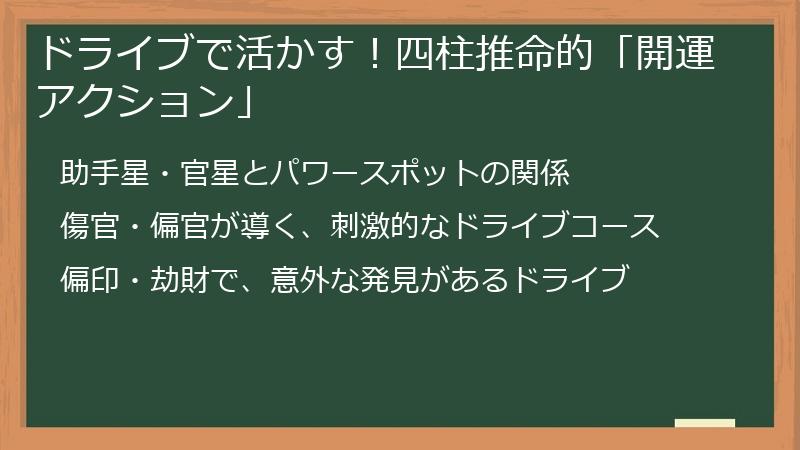 ドライブで活かす！四柱推命的「開運アクション」

助手星・官星とパワースポットの関係

傷官・偏官が導く、刺激的なドライブコース

偏印・劫財で、意外な発見があるドライブ